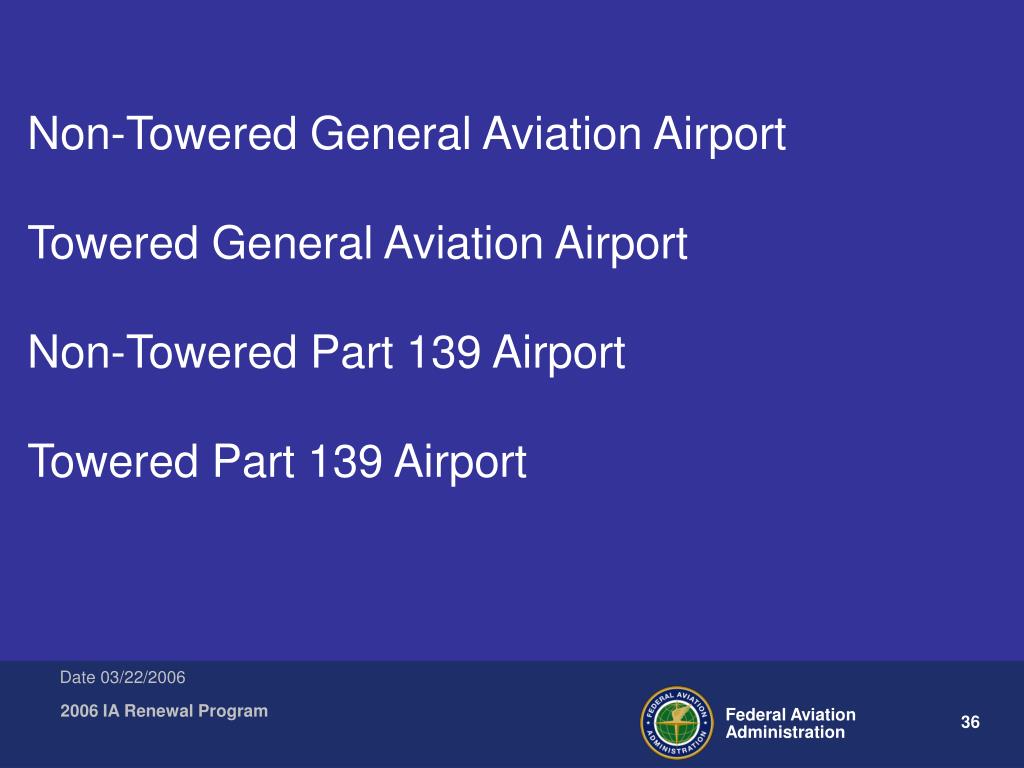 Non-Towered General Aviation Airport

Towered General Aviation Airport

Non-Towered Part 139 Airport

Towered Part 139 Airport

Date 03/22/2006

2006 IA Renewal Program

FEDERAL AVIATION ADMINISTRATION

Federal Aviation Administration

36